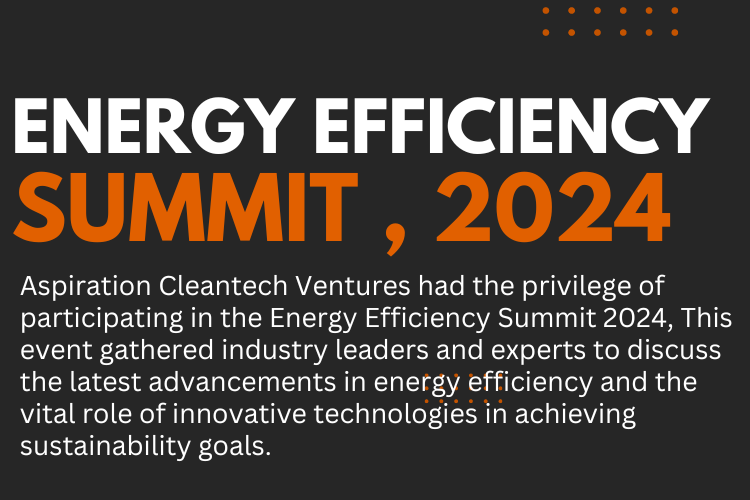 ENERGY EFFICIENCY
SUMMIT , 2024

Aspiration Cleantech Ventures had the privilege of participating in the Energy Efficiency Summit 2024, This event gathered industry leaders and experts to discuss the latest advancements in energy efficiency and the vital role of innovative technologies in achieving sustainability goals.